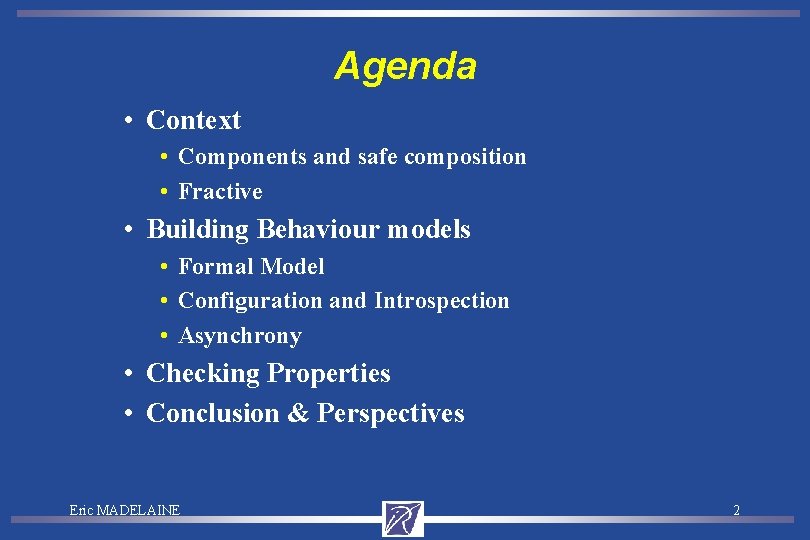 Agenda

• Context
  • Components and safe composition
  • Fractive
• Building Behaviour models
  • Formal Model
  • Configuration and Introspection
  • Asynchrony
• Checking Properties
• Conclusion & Perspectives

Eric MADELAINE

2